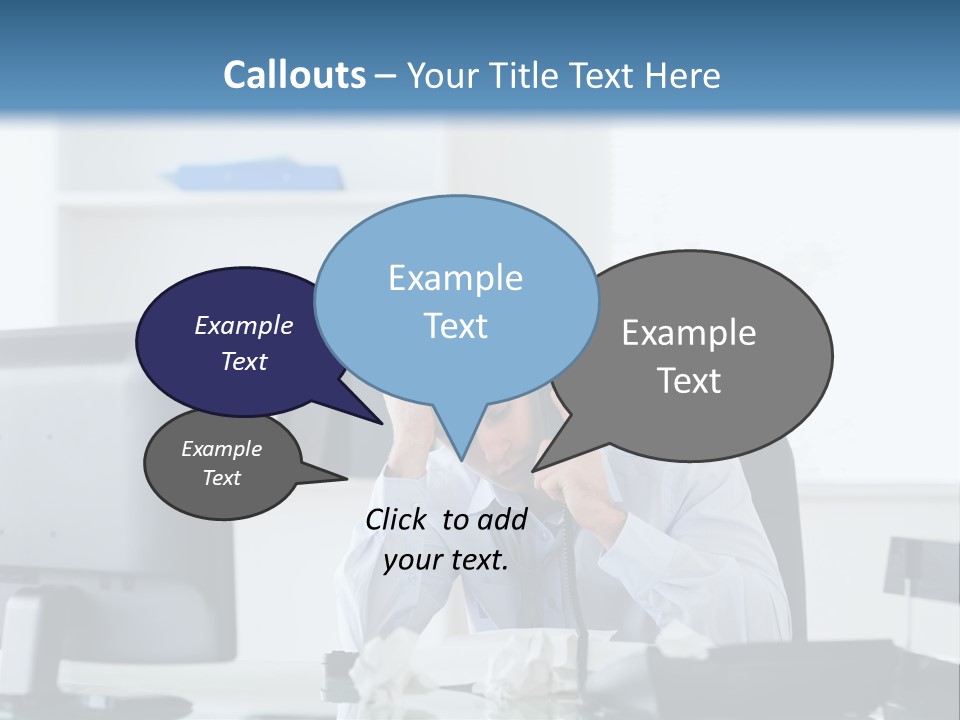 Callouts – Your Title Text Here

Example Text

Example Text

Example Text

Example Text

Click to add your text.